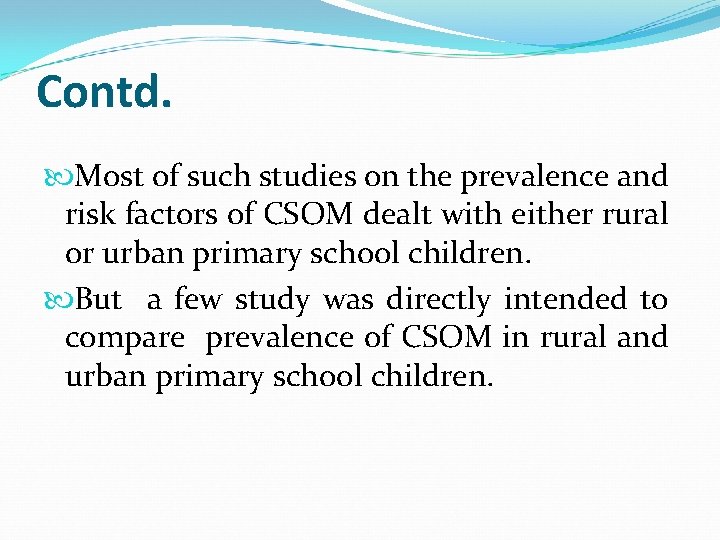 Contd.

Most of such studies on the prevalence and risk factors of CSOM dealt with either rural or urban primary school children.

But a few study was directly intended to compare prevalence of CSOM in rural and urban primary school children.